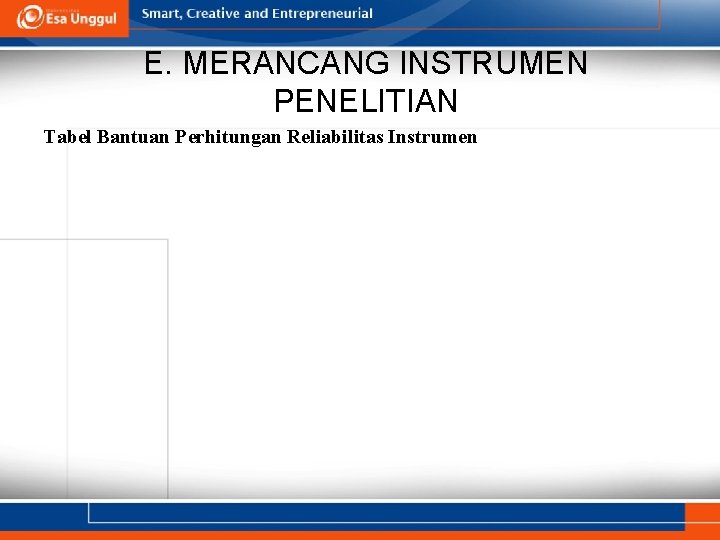 Esa Unggul

Smart, Creative and Entrepreneurial

E. MERANCANG INSTRUMEN PENELITIAN

Tabel Bantuan Perhitungan Reliabilitas Instrumen